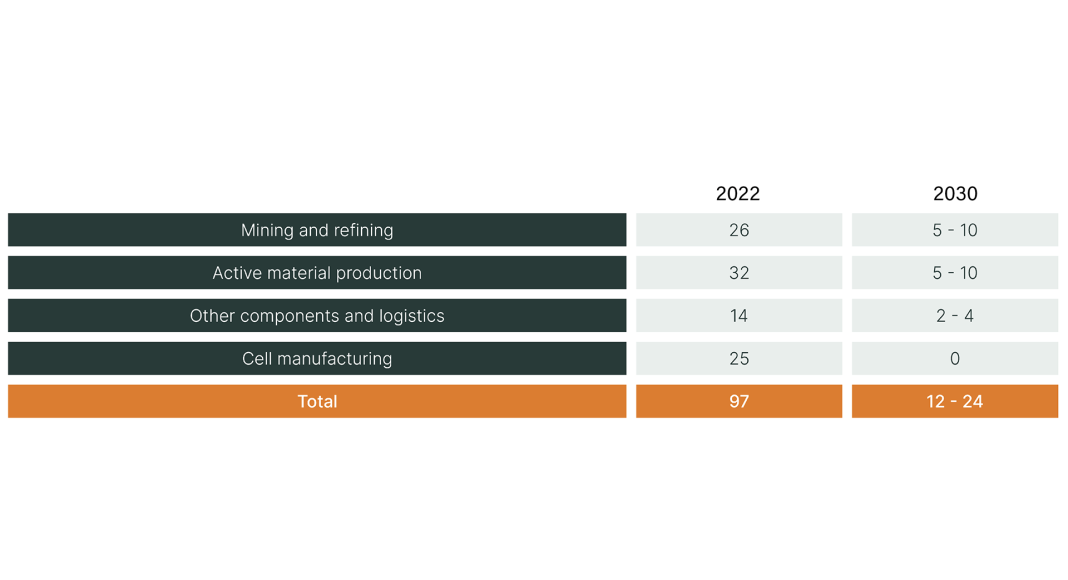 | | 2022 | 2030 |
|---|---|---|
| Mining and refining | 26 | 5 - 10 |
| Active material production | 32 | 5 - 10 |
| Other components and logistics | 14 | 2 - 4 |
| Cell manufacturing | 25 | 0 |
| Total | 97 | 12 - 24 |